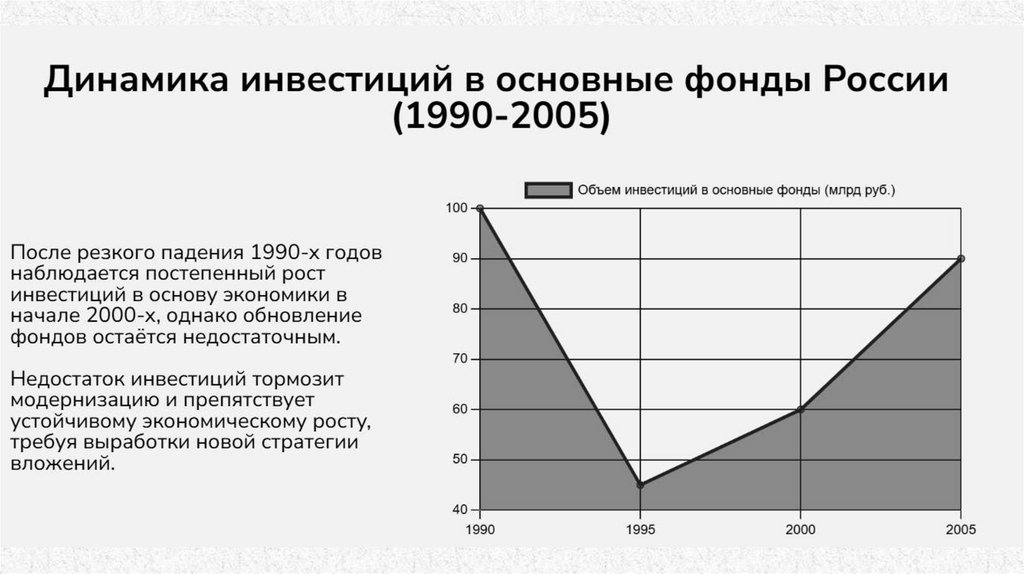 Динамика инвестиций в основные фонды России (1990-2005)

После резкого падения 1990-х годов наблюдается постепенный рост инвестиций в основу экономики в начале 2000-х, однако обновление фондов остаётся недостаточным.

Недостаток инвестиций тормозит модернизацию и препятствует устойчивому экономическому росту, требуя выработки новой стратегии вложений.

Объем инвестиций в основные фонды (млрд руб.)

100
90
80
70
60
50
40

1990
1995
2000
2005